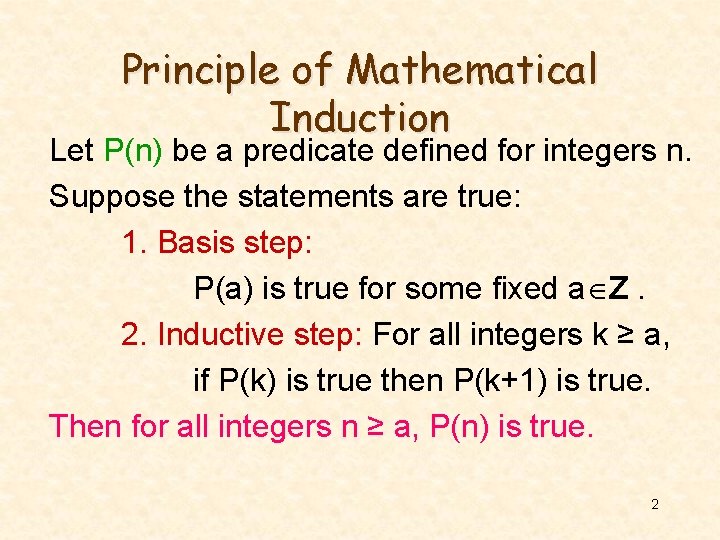 Principle of Mathematical Induction

Let P(n) be a predicate defined for integers n.

Suppose the statements are true:

1. Basis step:

P(a) is true for some fixed $a \in \mathbf{Z}$ .

2. Inductive step: For all integers k ≥ a,

if P(k) is true then P(k+1) is true.

Then for all integers n ≥ a, P(n) is true.

2